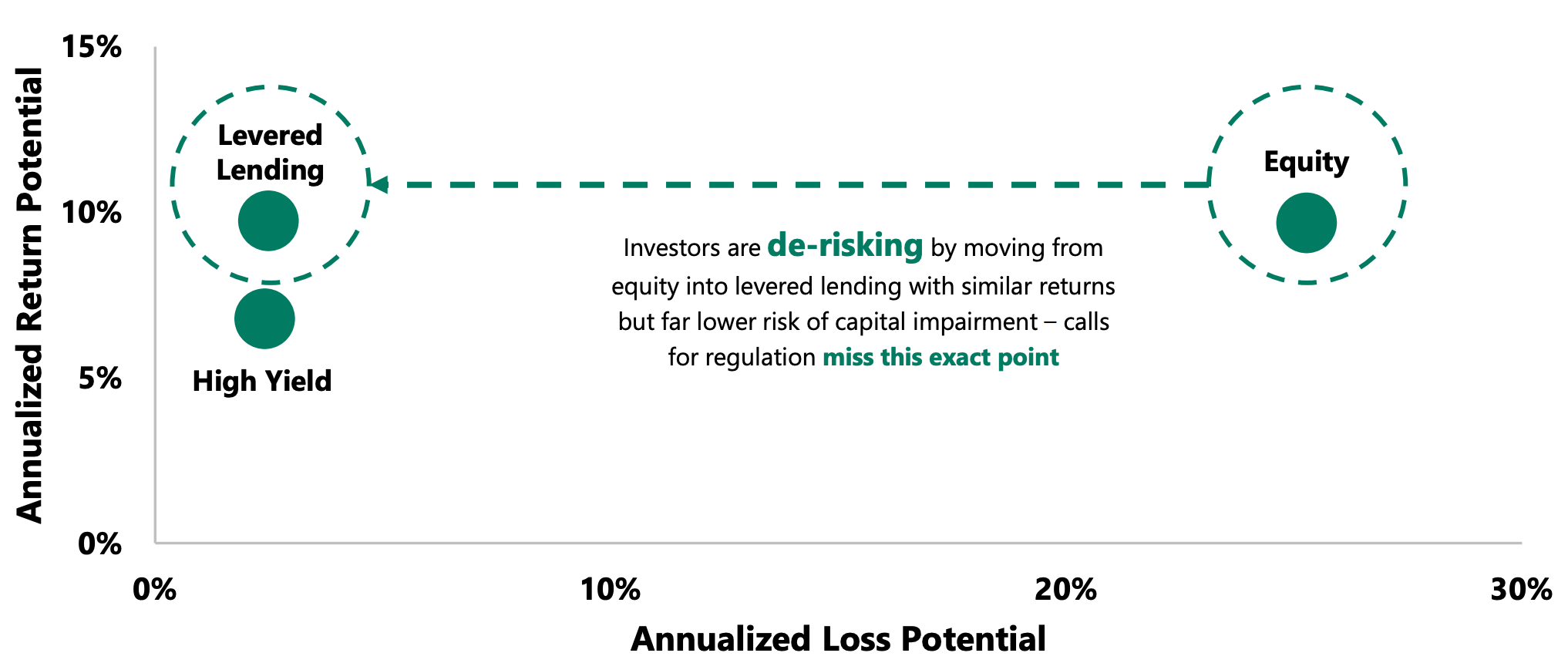 Annualized Return Potential

15%

10%

5%

0%

Levered Lending

High Yield

Equity

Investors are de-risking by moving from equity into levered lending with similar returns but far lower risk of capital impairment – calls for regulation miss this exact point

0%

10%

20%

30%

Annualized Loss Potential